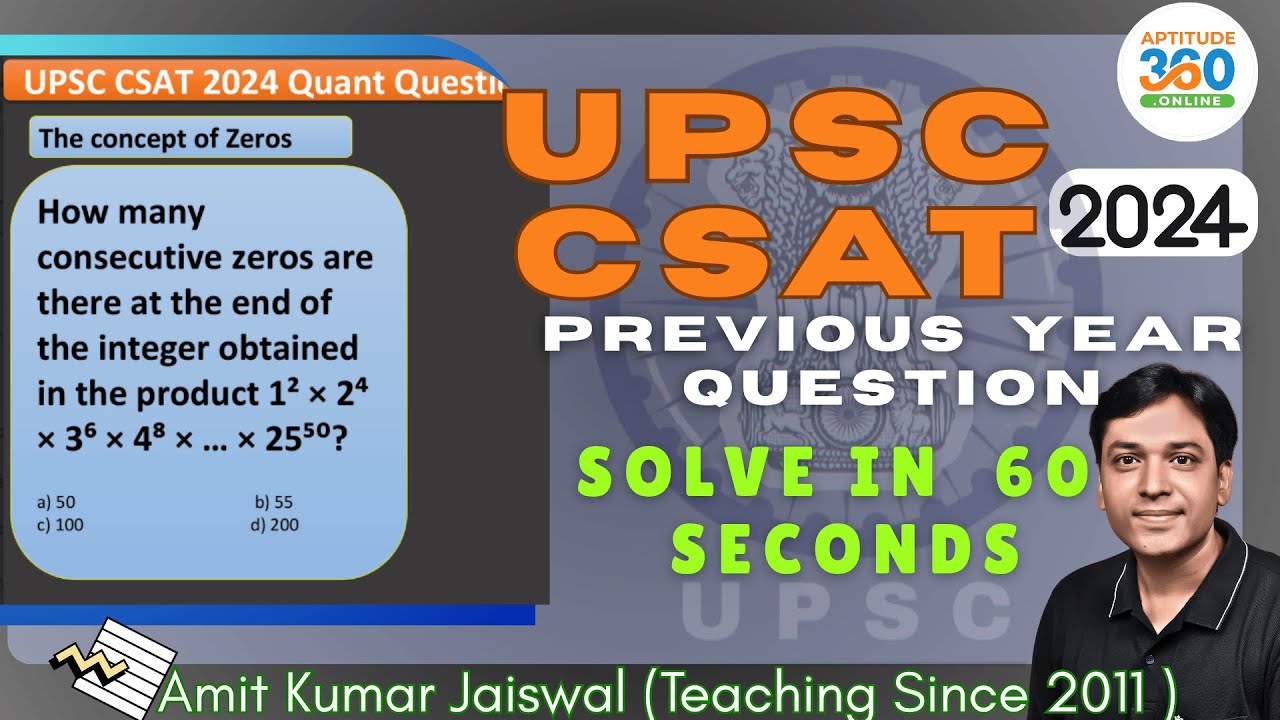 UPSC CSAT 2024 Quant Questi

The concept of Zeros

How many consecutive zeros are there at the end of the integer obtained in the product $1^2 \times 2^4 \times 3^6 \times 4^8 \times \ldots \times 25^{50}$?

a) 50
b) 55
c) 100
d) 200

APTITUDE 360 .ONLINE

UPSC CSAT

2024

PREVIOUS YEAR QUESTION

SOLVE IN 60 SECONDS

UPSC

Amit Kumar Jaiswal (Teaching Since 2011 )